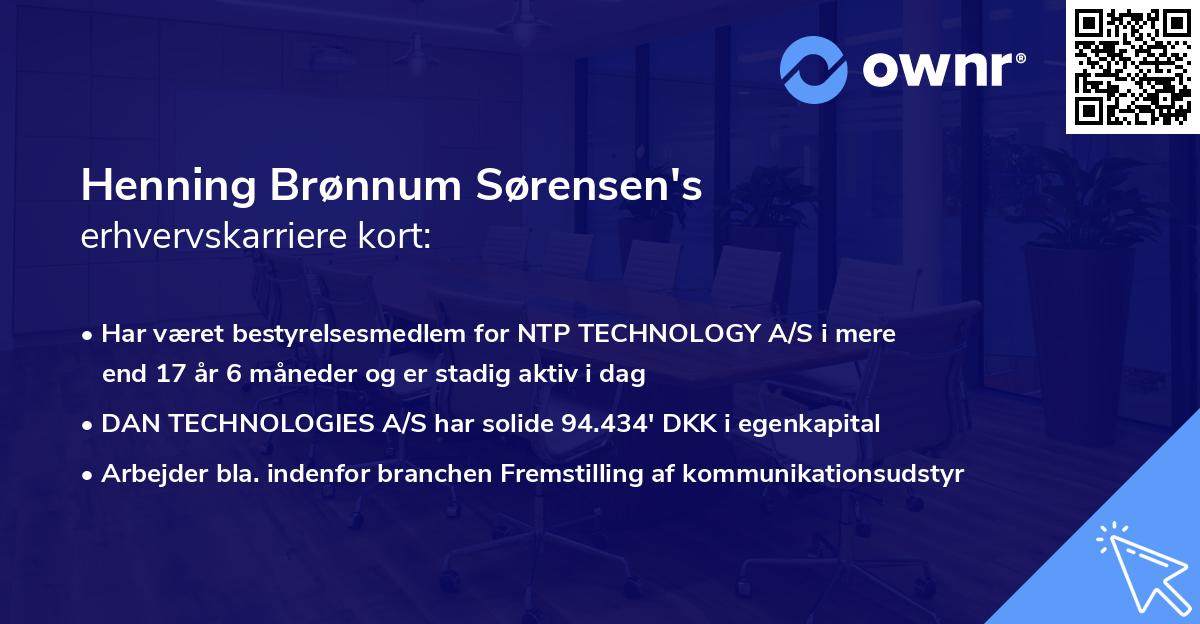 ownr®

Henning Brønnum Sørensen's
erhvervskarriere kort:

• Har været bestyrelsesmedlem for NTP TECHNOLOGY A/S i mere end 17 år 6 måneder og er stadig aktiv i dag
• DAN TECHNOLOGIES A/S har solide 94.434' DKK i egenkapital
• Arbejder bla. indenfor branchen Fremstilling af kommunikationsudstyr